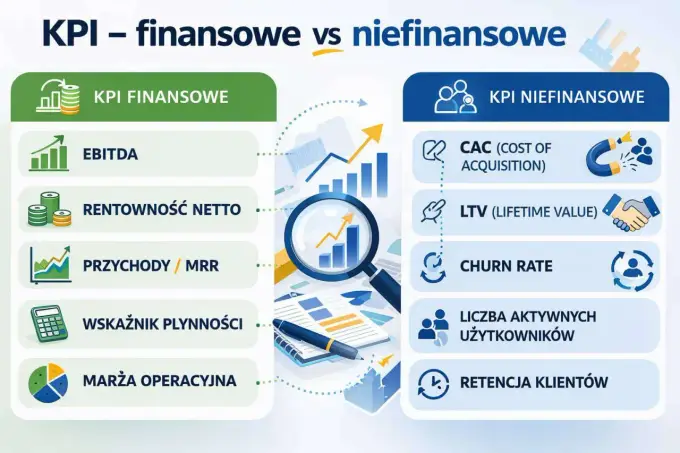 KPI – finansowe vs niefinansowe

KPI FINANSOWE

EBITDA

RENTOWNOŚĆ NETTO

PRZYCHODY / MRR

WSKAŹNIK PLYNNOŚCI

MARŻA OPERACYJNA

KPI NIEFINANSOWE

CAC (COST OF ACQUISITION)

LTV (LIFETIME VALUE)

CHURN RATE

LICZBA AKTYWNYCH UŻYTKOWNIKÓW

RETENCJA KLIENTÓW